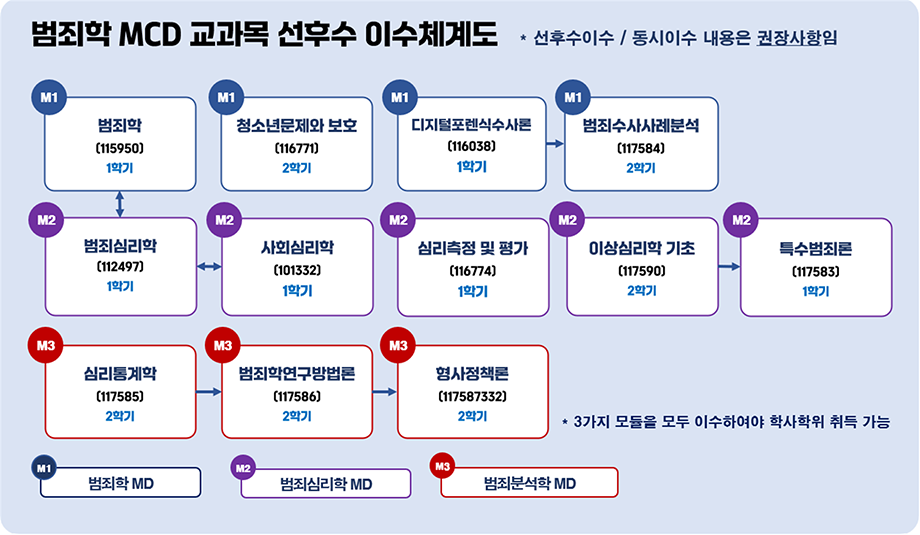 범죄학 MCD 교과목 선후수 이수체계도

* 선후수이수 / 동시이수 내용은 권장사항임

M1
범죄학
(115950)
1학기

M1
청소년문제와 보호
(116771)
2학기

M1
디지털포렌식수사론
(116038)
1학기

M1
범죄수사사례분석
(117584)
2학기

M2
범죄심리학
(112497)
1학기

M2
사회심리학
(101332)
1학기

M2
심리측정 및 평가
(116774)
1학기

M2
이상심리학 기초
(117590)
2학기

M2
특수범죄론
(117583)
1학기

M3
심리통계학
(117585)
2학기

M3
범죄학연구방법론
(117586)
2학기

M3
형사정책론
(117587332)
2학기

* 3가지 모듈을 모두 이수하여야 학사학위 취득 가능

M1 범죄학 MD

M2 범죄심리학 MD

M3 범죄분석학 MD